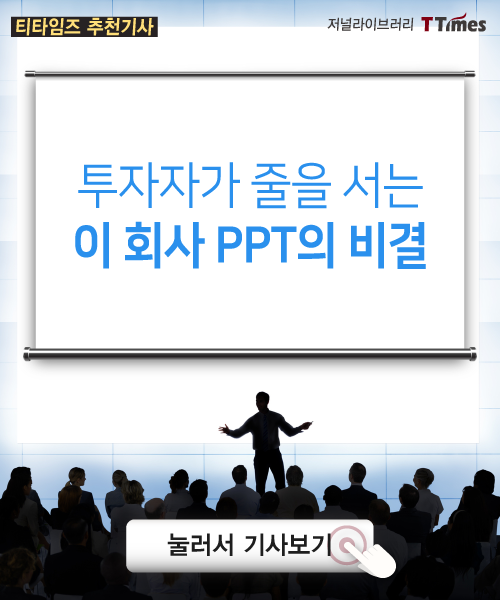 티타임즈 추천기사

저널라이브러리 TTimes

투자자가 줄을 서는
이 회사 PPT의 비결

눌러서 기사보기